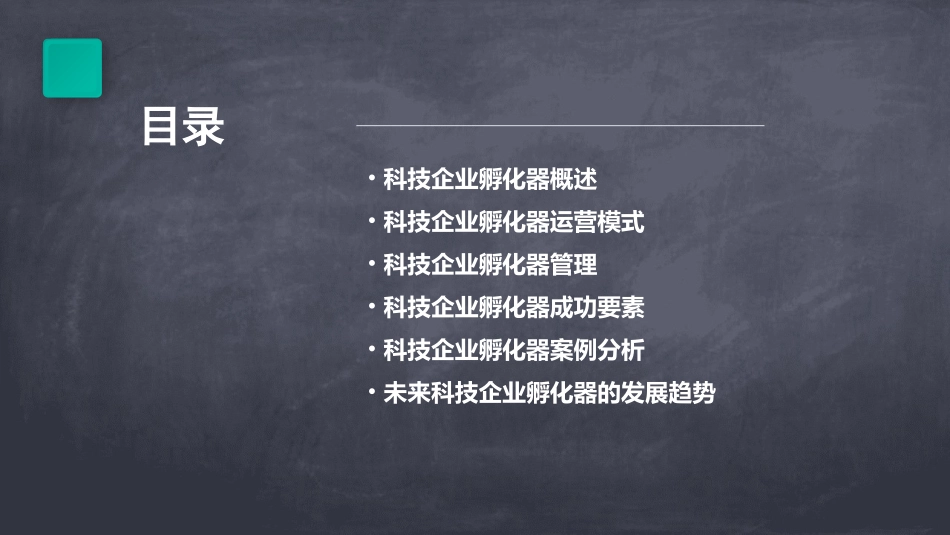 目录

• 科技企业孵化器概述
• 科技企业孵化器运营模式
• 科技企业孵化器管理
• 科技企业孵化器成功要素
• 科技企业孵化器案例分析
• 未来科技企业孵化器的发展趋势